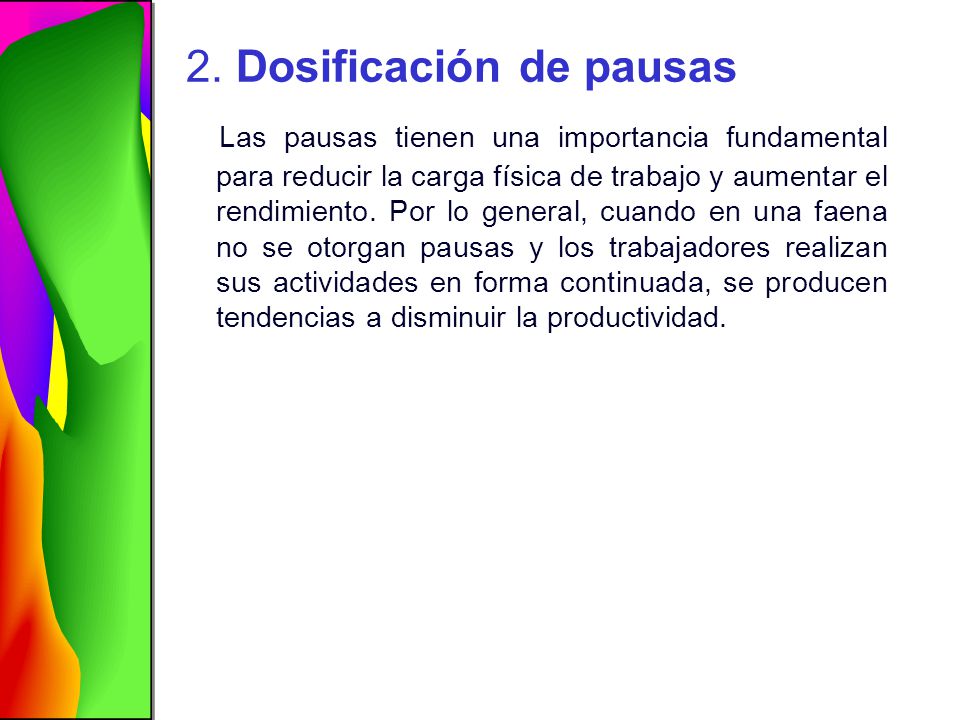 2. Dosificación de pausas

Las pausas tienen una importancia fundamental para reducir la carga física de trabajo y aumentar el rendimiento. Por lo general, cuando en una faena no se otorgan pausas y los trabajadores realizan sus actividades en forma continuada, se producen tendencias a disminuir la productividad.